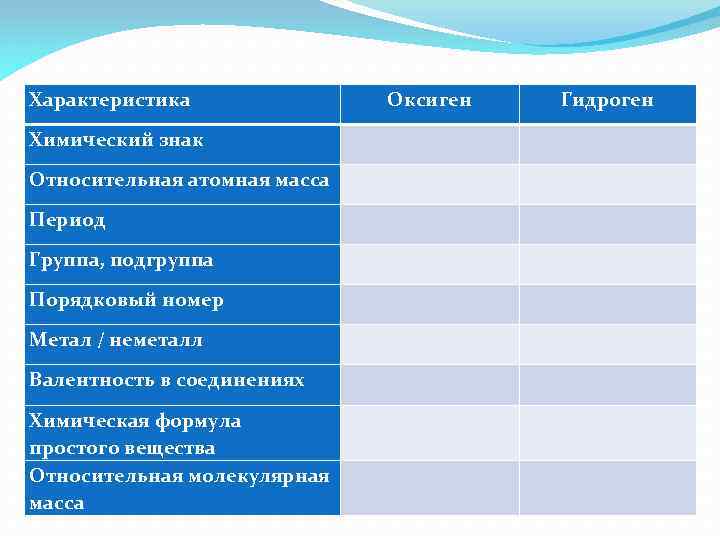 | Характеристика | Оксиген | Гидроген |
|---|---|---|
| Химический знак | | |
| Относительная атомная масса | | |
| Период | | |
| Группа, подгруппа | | |
| Порядковый номер | | |
| Метал / неметалл | | |
| Валентность в соединениях | | |
| Химическая формула простого вещества | | |
| Относительная молекулярная масса | | |